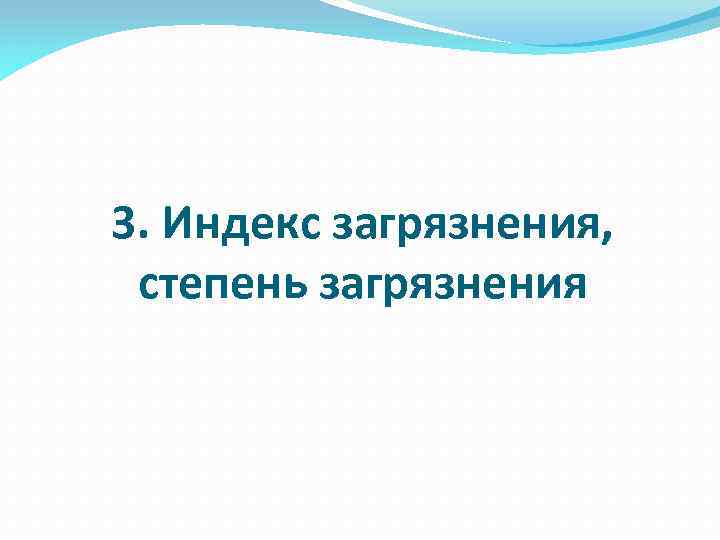 3. Индекс загрязнения, степень загрязнения